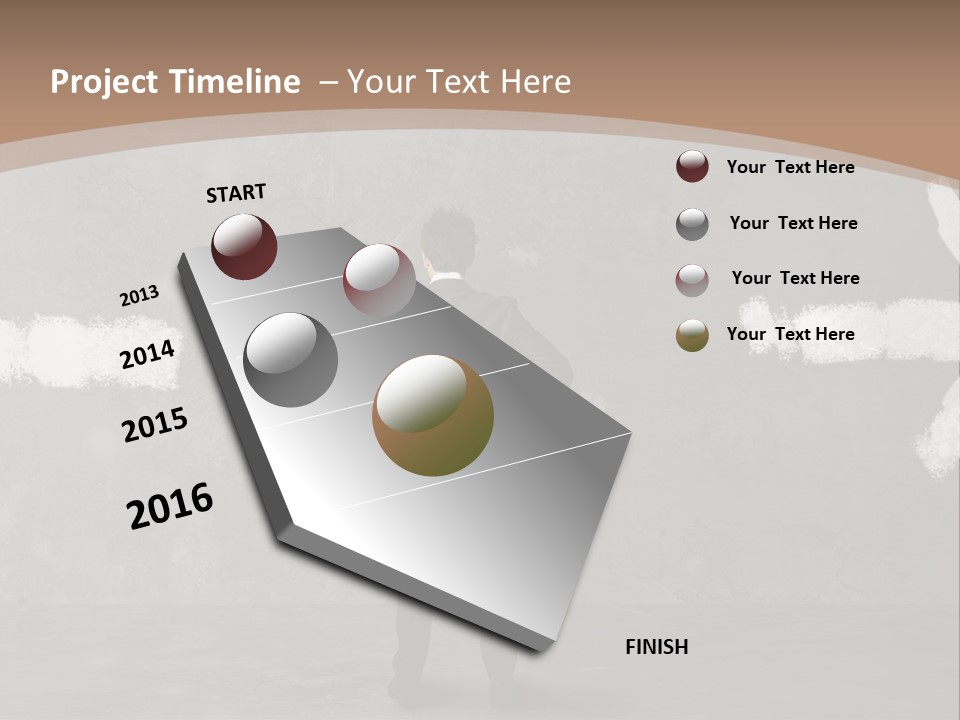 Project Timeline – Your Text Here

START

2013

2014

2015

2016

FINISH

Your Text Here

Your Text Here

Your Text Here

Your Text Here